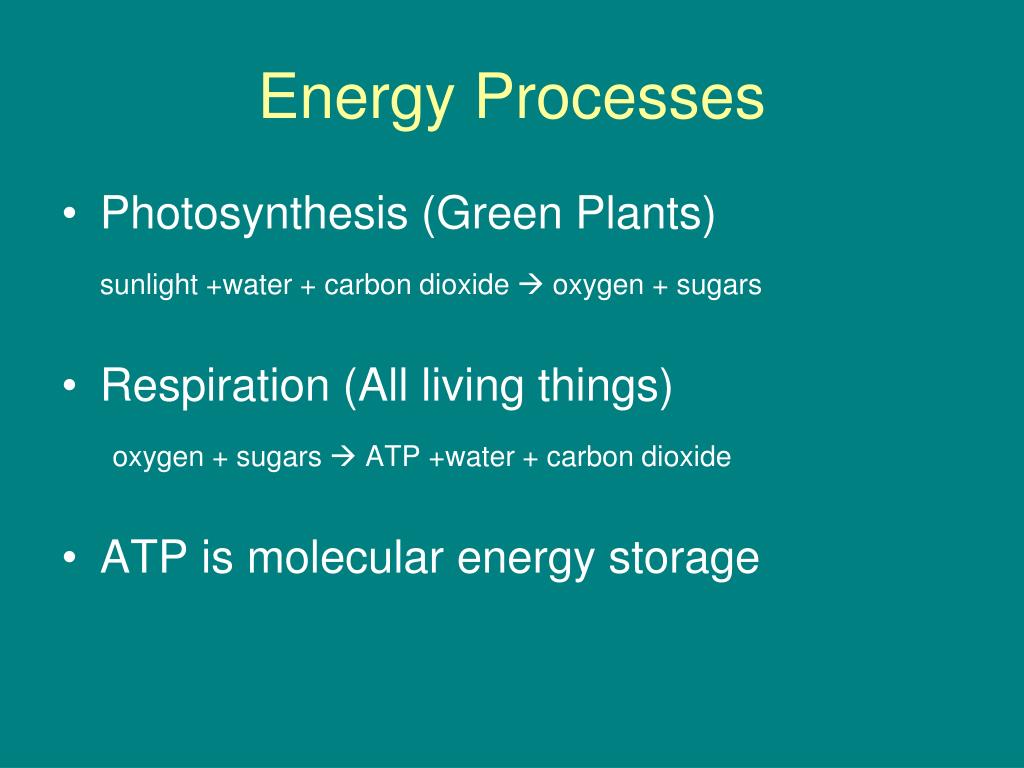 Energy Processes

• Photosynthesis (Green Plants)

sunlight +water + carbon dioxide → oxygen + sugars

• Respiration (All living things)

oxygen + sugars → ATP +water + carbon dioxide

• ATP is molecular energy storage